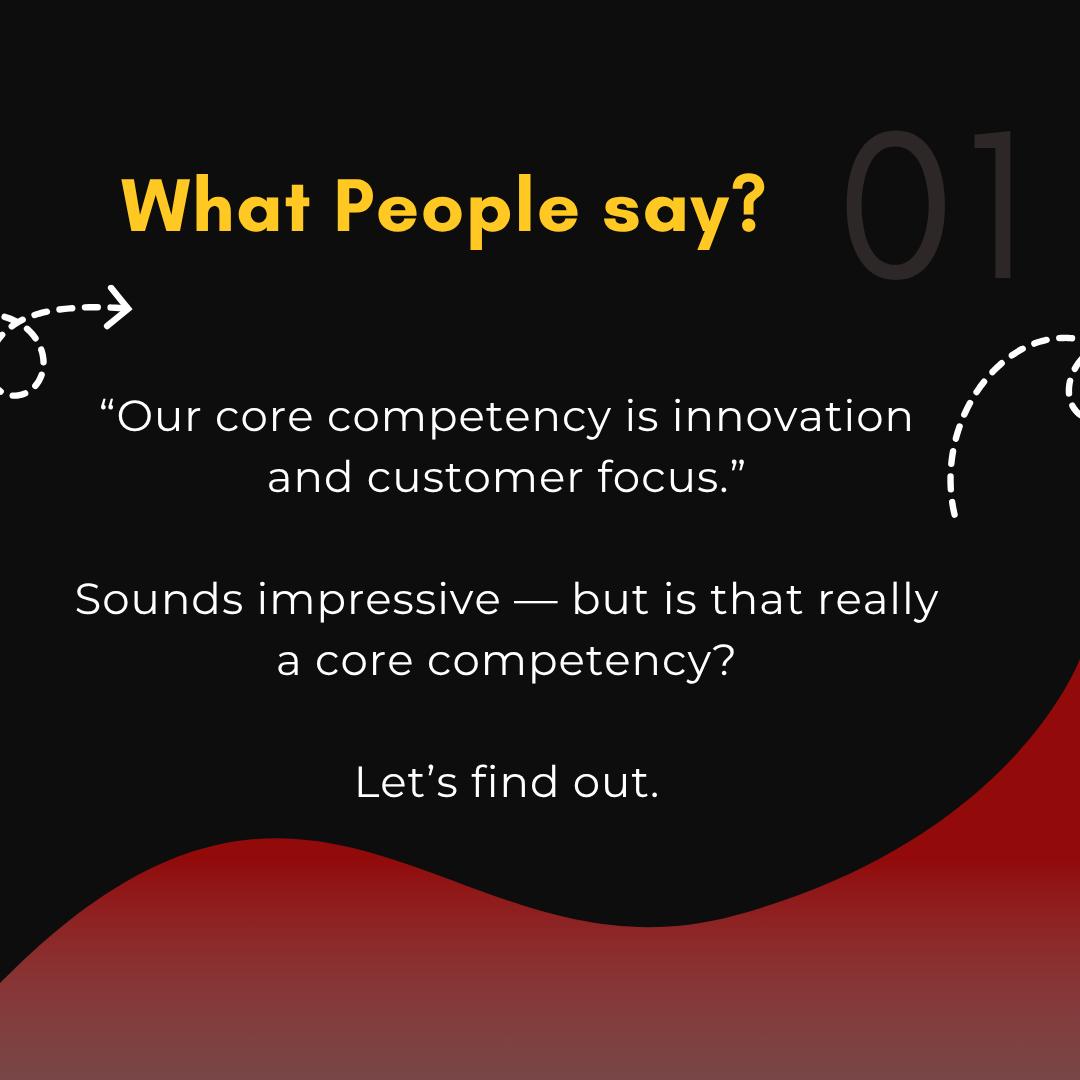 What People say?

01

“Our core competency is innovation and customer focus.”

Sounds impressive — but is that really a core competency?

Let’s find out.